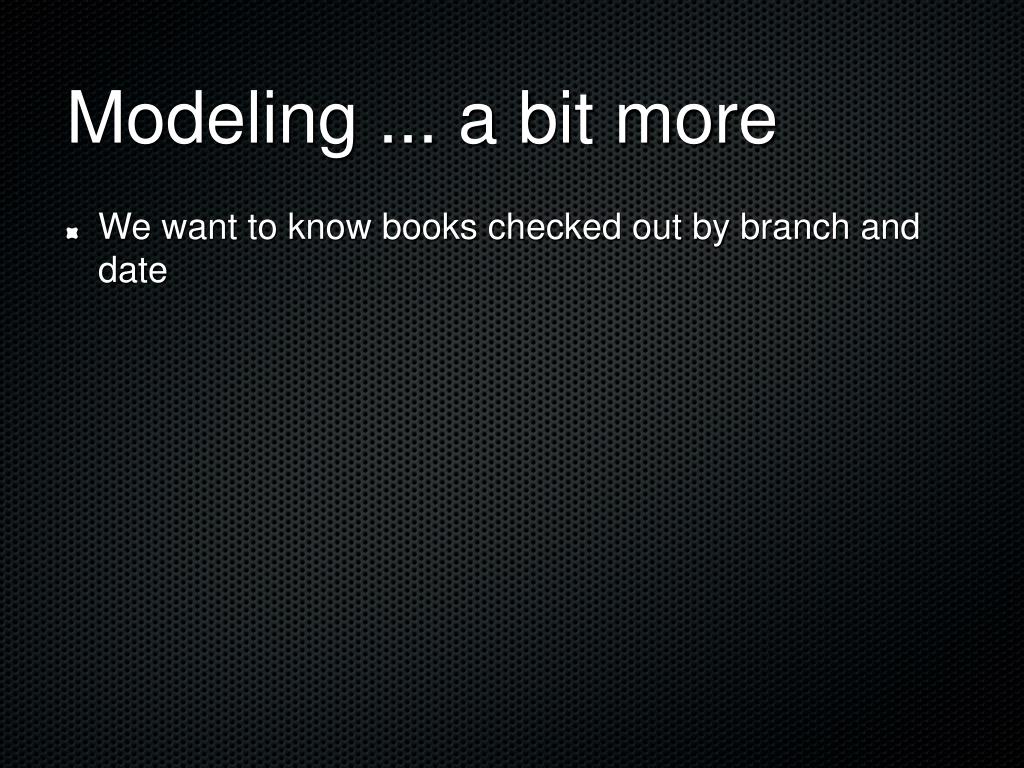 Modeling ... a bit more

We want to know books checked out by branch and date